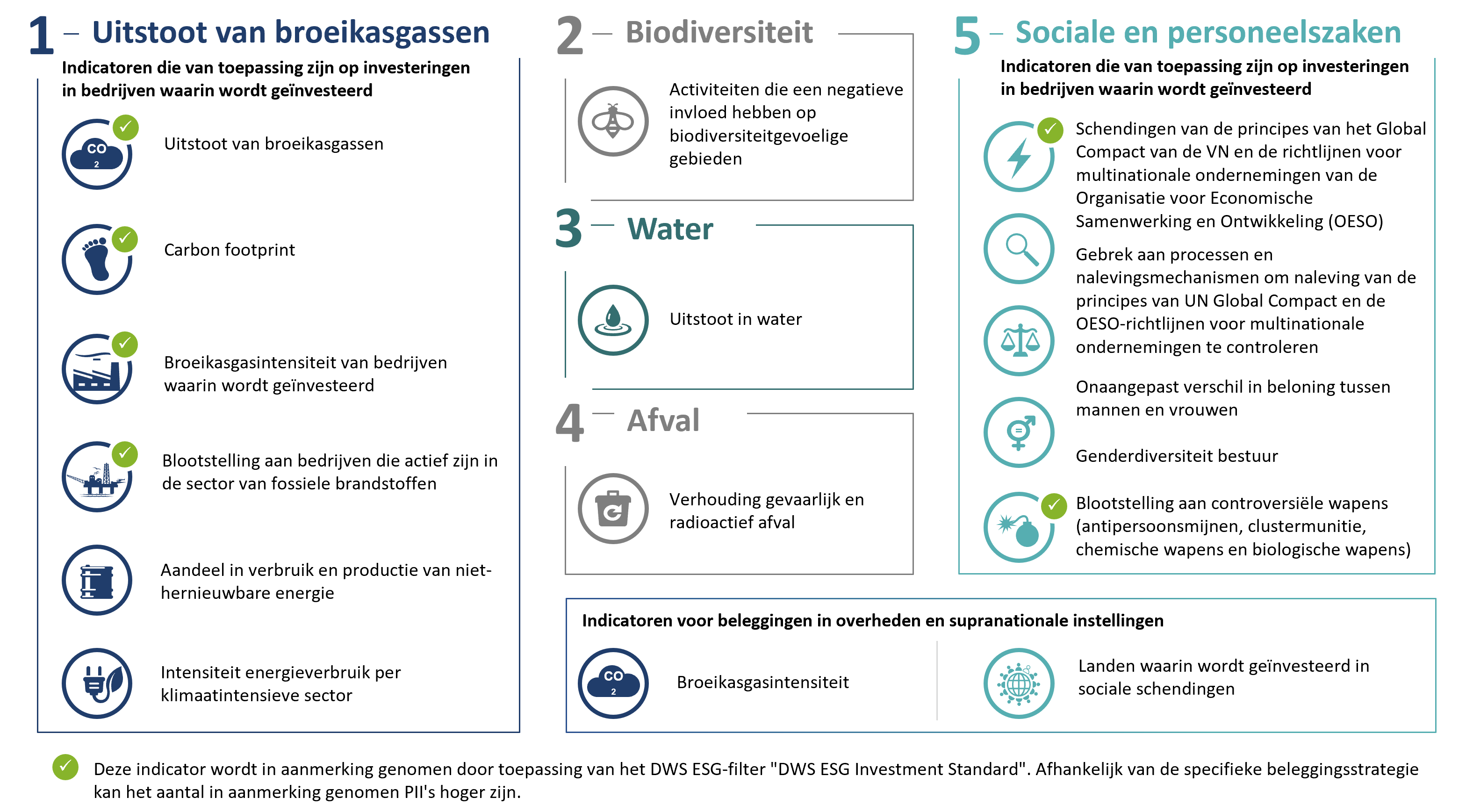 1 – Uitstoot van broeikasgassen

Indicatoren die van toepassing zijn op investeringen in bedrijven waarin wordt geïnvesteerd

CO 2

Uitstoot van broeikasgassen

Carbon footprint

Broeikasgasintensiteit van bedrijven waarin wordt geïnvesteerd

Blootstelling aan bedrijven die actief zijn in de sector van fossiele brandstoffen

Aandeel in verbruik en productie van niet-hernieuwbare energie

Intensiteit energieverbruik per klimaatintensieve sector

2 – Biodiversiteit

Activiteiten die een negatieve invloed hebben op biodiversiteitgevoelige gebieden

3 – Water

Uitstoot in water

4 – Afval

Verhouding gevaarlijk en radioactief afval

5 – Sociale en personeelszaken

Indicatoren die van toepassing zijn op investeringen in bedrijven waarin wordt geïnvesteerd

Schendingen van de principes van het Global Compact van de VN en de richtlijnen voor multinationale ondernemingen van de Organisatie voor Economische Samenwerking en Ontwikkeling (OESO)

Gebrek aan processen en nalevingsmechanismen om naleving van de principes van UN Global Compact en de OESO-richtlijnen voor multinationale ondernemingen te controleren

Onaangepast verschil in beloning tussen mannen en vrouwen

Genderdiversiteit bestuur

Blootstelling aan controversiële wapens (antipersoonsmijnen, clustermunitie, chemische wapens en biologische wapens)

Indicatoren voor beleggingen in overheden en supranationale instellingen

CO 2

Broeikasgasintensiteit

Landen waarin wordt geïnvesteerd in sociale schendingen

Deze indicator wordt in aanmerking genomen door toepassing van het DWS ESG-filter "DWS ESG Investment Standard". Afhankelijk van de specifieke beleggingsstrategie kan het aantal in aanmerking genomen PII's hoger zijn.